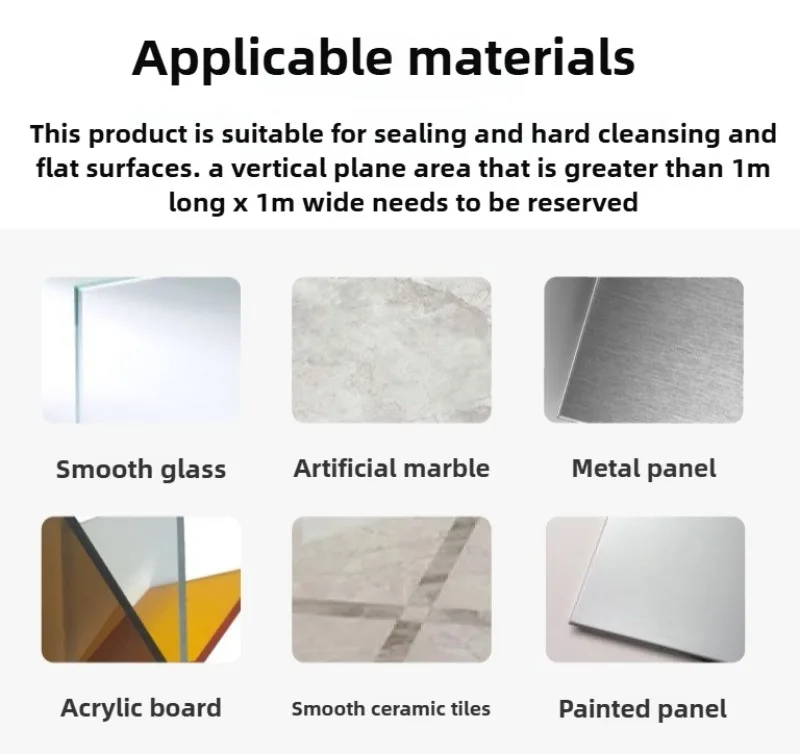 Applicable materials

This product is suitable for sealing and hard cleansing and flat surfaces. a vertical plane area that is greater than 1m long x 1m wide needs to be reserved

Smooth glass

Artificial marble

Metal panel

Acrylic board

Smooth ceramic tiles

Painted panel